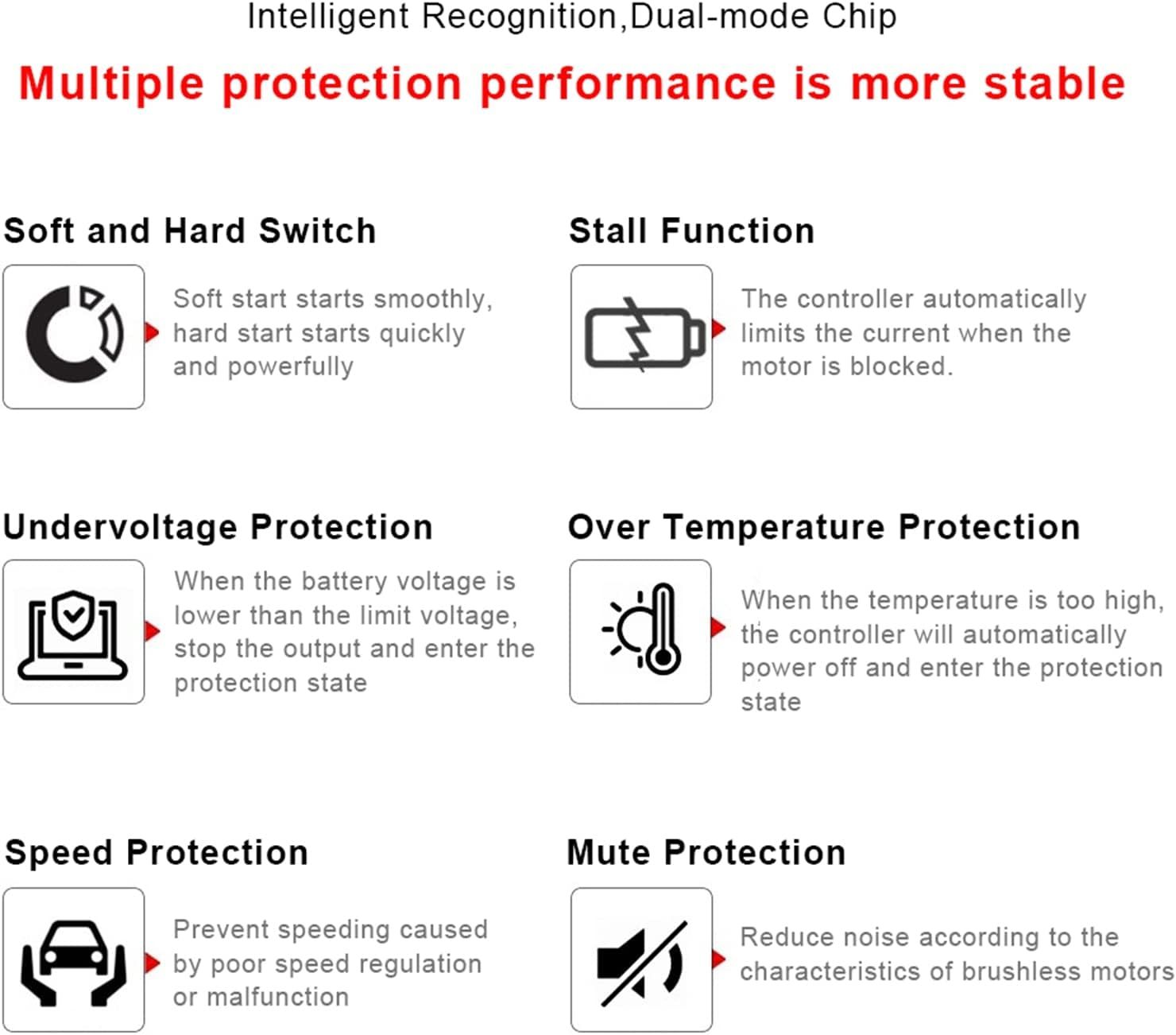 Intelligent Recognition,Dual-mode Chip

Multiple protection performance is more stable

Soft and Hard Switch

Soft start starts smoothly, hard start starts quickly and powerfully

Stall Function

The controller automatically limits the current when the motor is blocked.

Undervoltage Protection

When the battery voltage is lower than the limit voltage, stop the output and enter the protection state

Over Temperature Protection

When the temperature is too high, the controller will automatically power off and enter the protection state

Speed Protection

Prevent speeding caused by poor speed regulation or malfunction

Mute Protection

Reduce noise according to the characteristics of brushless motors